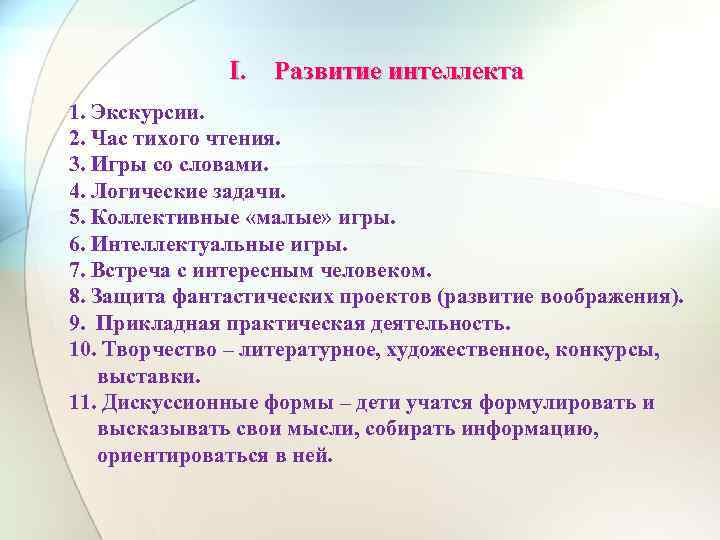 I. Развитие интеллекта

1. Экскурсии.
2. Час тихого чтения.
3. Игры со словами.
4. Логические задачи.
5. Коллективные «малые» игры.
6. Интеллектуальные игры.
7. Встреча с интересным человеком.
8. Защита фантастических проектов (развитие воображения).
9. Прикладная практическая деятельность.
10. Творчество – литературное, художественное, конкурсы, выставки.
11. Дискуссионные формы – дети учатся формулировать и высказывать свои мысли, собирать информацию, ориентироваться в ней.